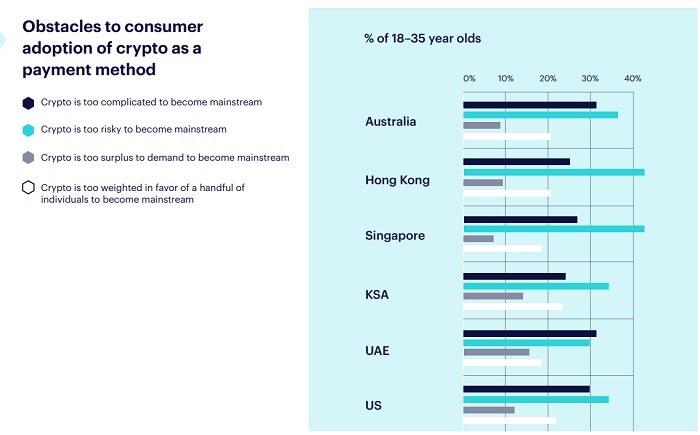 Obstacles to consumer adoption of crypto as a payment method

Crypto is too complicated to become mainstream

Crypto is too risky to become mainstream

Crypto is too surplus to demand to become mainstream

Crypto is too weighted in favor of a handful of individuals to become mainstream

% of 18–35 year olds

0% 10% 20% 30% 40%

Australia

Hong Kong

Singapore

KSA

UAE

US